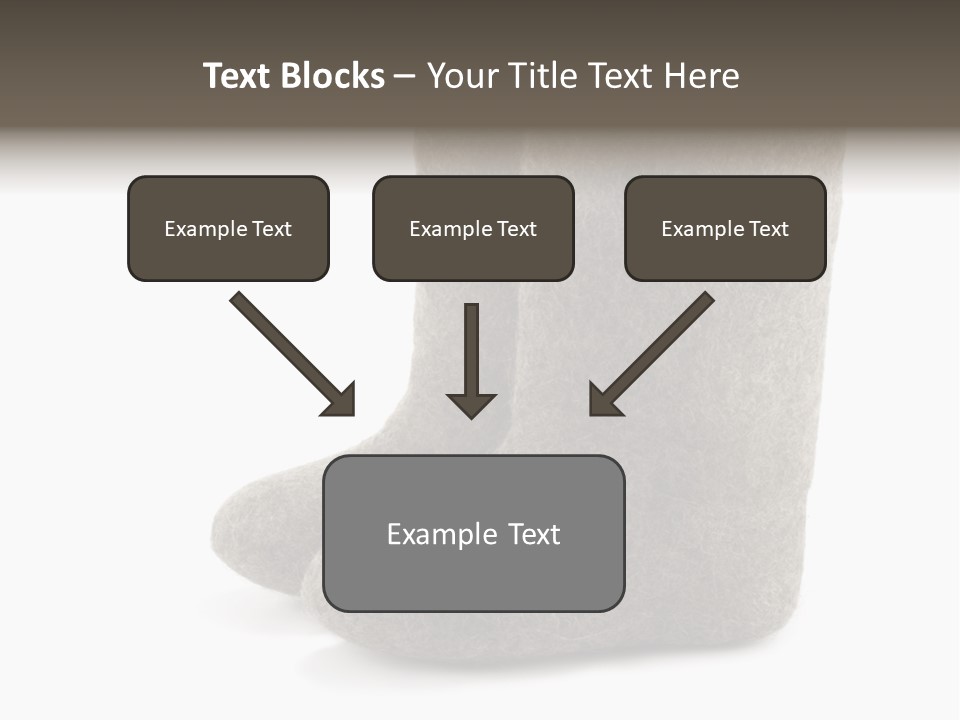 Text Blocks – Your Title Text Here

Example Text

Example Text

Example Text

Example Text